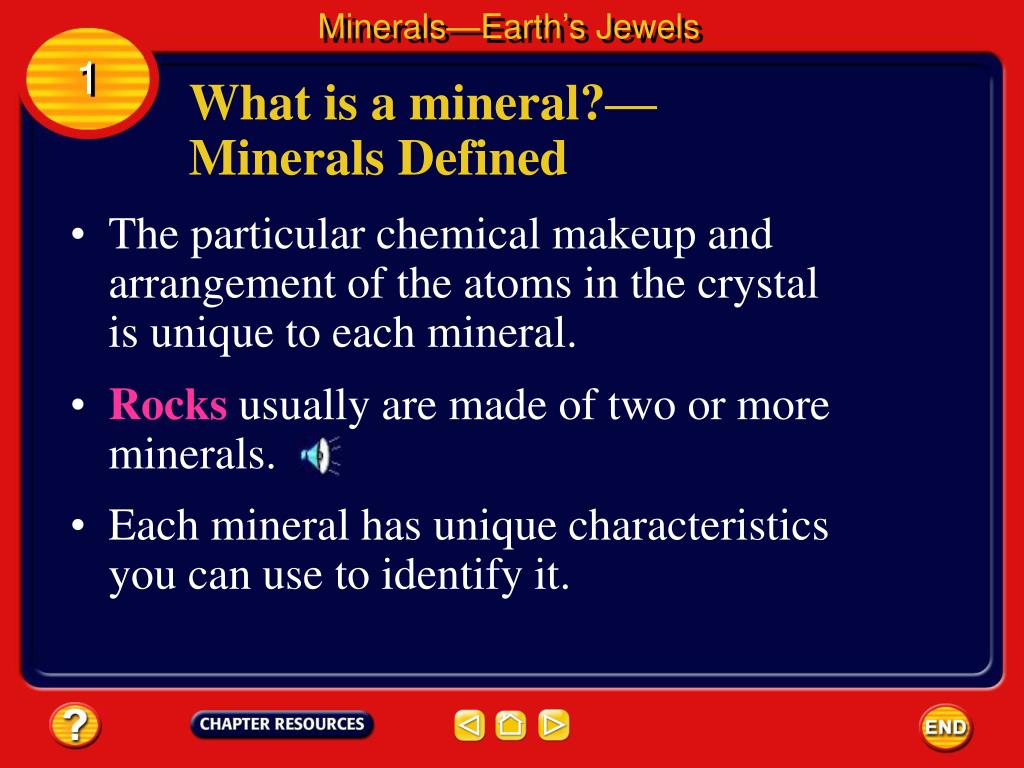 Minerals—Earth's Jewels

1

What is a mineral?— Minerals Defined

• The particular chemical makeup and arrangement of the atoms in the crystal is unique to each mineral.

• Rocks usually are made of two or more minerals.

• Each mineral has unique characteristics you can use to identify it.

?

CHAPTER RESOURCES

END